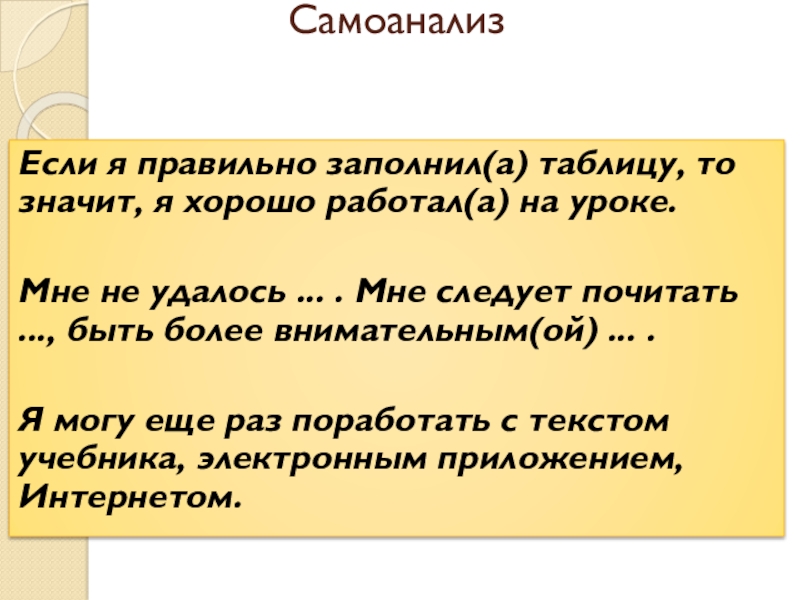 Самоанализ

Если я правильно заполнил(а) таблицу, то значит, я хорошо работал(а) на уроке.

Мне не удалось … . Мне следует почитать …, быть более внимательным(ой) … .

Я могу еще раз поработать с текстом учебника, электронным приложением, Интернетом.